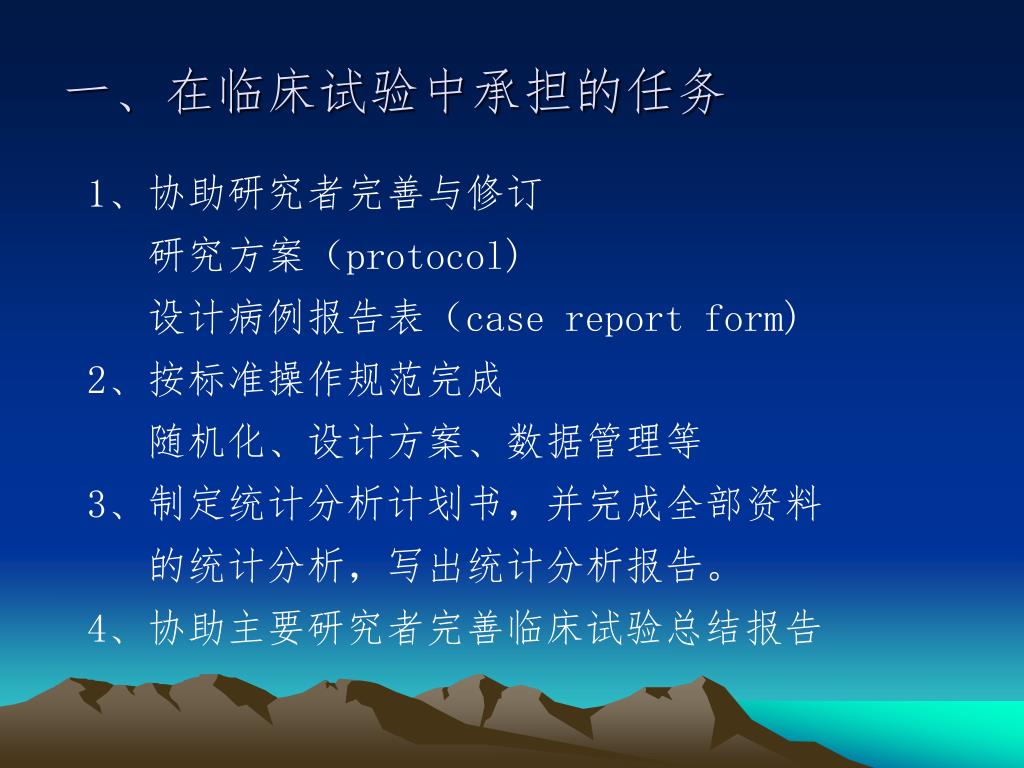 一、在临床试验中承担的任务

1、协助研究者完善与修订
研究方案（protocol)
设计病例报告表（case report form)
2、按标准操作规范完成
随机化、设计方案、数据管理等
3、制定统计分析计划书，并完成全部资料的统计分析，写出统计分析报告。
4、协助主要研究者完善临床试验总结报告